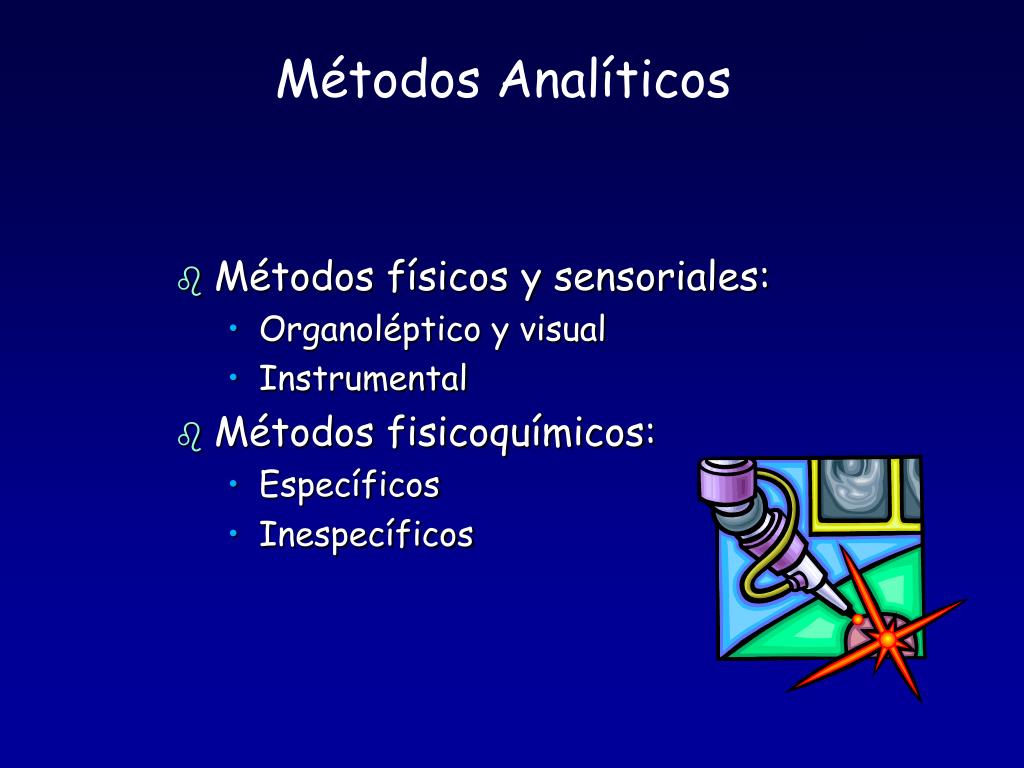 Métodos Analíticos

Métodos físicos y sensoriales:
• Organoléptico y visual
• Instrumental

Métodos fisicoquímicos:
• Específicos
• Inespecíficos